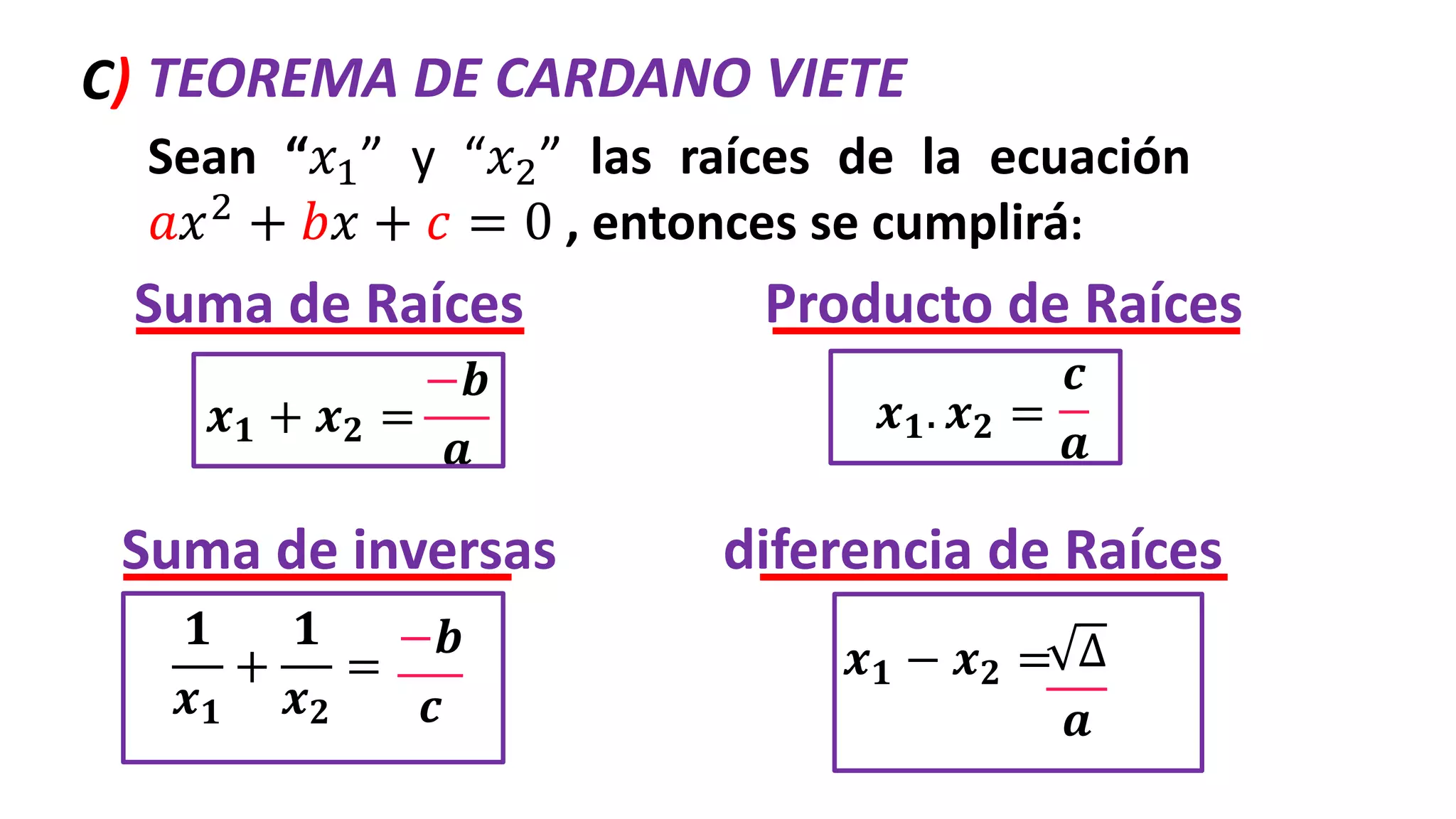 C) TEOREMA DE CARDANO VIETE

Sean "$x_1$" y "$x_2$" las raíces de la ecuación $ax^2 + bx + c = 0$ , entonces se cumplirá:

Suma de Raíces

$x_1 + x_2 = \frac{-b}{a}$

Producto de Raíces

$x_1 . x_2 = \frac{c}{a}$

Suma de inversas

$\frac{1}{x_1} + \frac{1}{x_2} = \frac{-b}{c}$

diferencia de Raíces

$x_1 - x_2 = \frac{\sqrt{\Delta}}{a}$